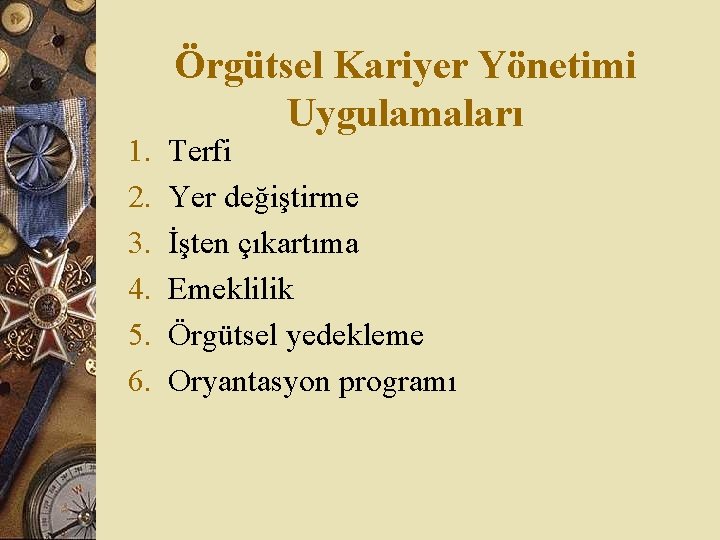 Örgütsel Kariyer Yönetimi Uygulamaları

1. Terfi
2. Yer değiştirme
3. İşten çıkartıma
4. Emeklilik
5. Örgütsel yedekleme
6. Oryantasyon programı